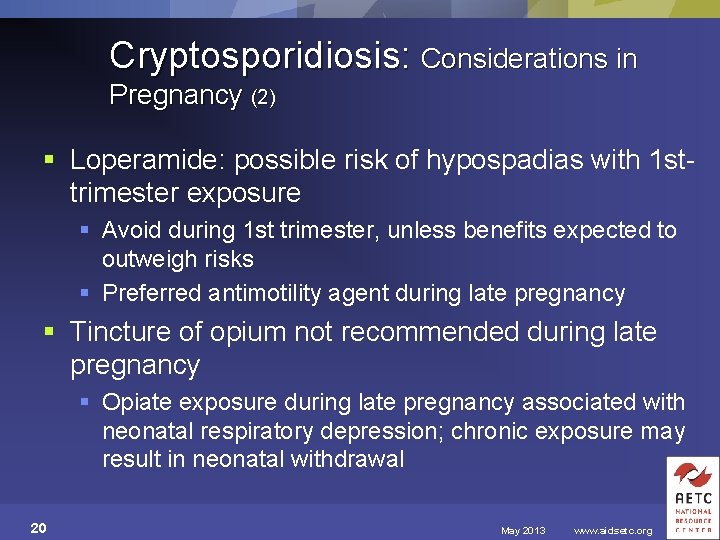 Cryptosporidiosis: Considerations in Pregnancy (2)

▪ Loperamide: possible risk of hypospadias with 1st-trimester exposure

▪ Avoid during 1st trimester, unless benefits expected to outweigh risks

▪ Preferred antimotility agent during late pregnancy

▪ Tincture of opium not recommended during late pregnancy

▪ Opiate exposure during late pregnancy associated with neonatal respiratory depression; chronic exposure may result in neonatal withdrawal

20

May 2013 www.aidsetc.org

AETC NATIONAL RESOURCE CENTER